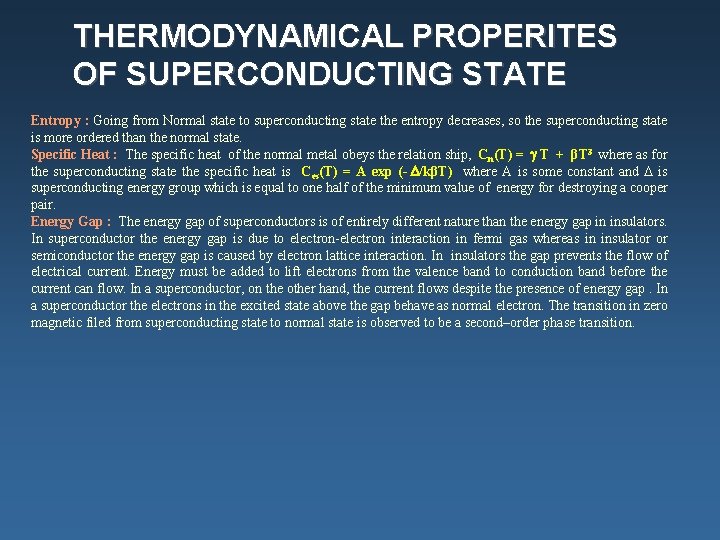 THERMODYNAMICAL PROPERITES OF SUPERCONDUCTING STATE

Entropy : Going from Normal state to superconducting state the entropy decreases, so the superconducting state is more ordered than the normal state.

Specific Heat : The specific heat of the normal metal obeys the relation ship, $C_n(T) = \gamma T + \beta T^3$ where as for the superconducting state the specific heat is $C_{es}(T) = A \exp(-\Delta/k\beta T)$ where A is some constant and $\Delta$ is superconducting energy group which is equal to one half of the minimum value of energy for destroying a cooper pair.

Energy Gap : The energy gap of superconductors is of entirely different nature than the energy gap in insulators. In superconductor the energy gap is due to electron-electron interaction in fermi gas whereas in insulator or semiconductor the energy gap is caused by electron lattice interaction. In insulators the gap prevents the flow of electrical current. Energy must be added to lift electrons from the valence band to conduction band before the current can flow. In a superconductor, on the other hand, the current flows despite the presence of energy gap . In a superconductor the electrons in the excited state above the gap behave as normal electron. The transition in zero magnetic filed from superconducting state to normal state is observed to be a second–order phase transition.